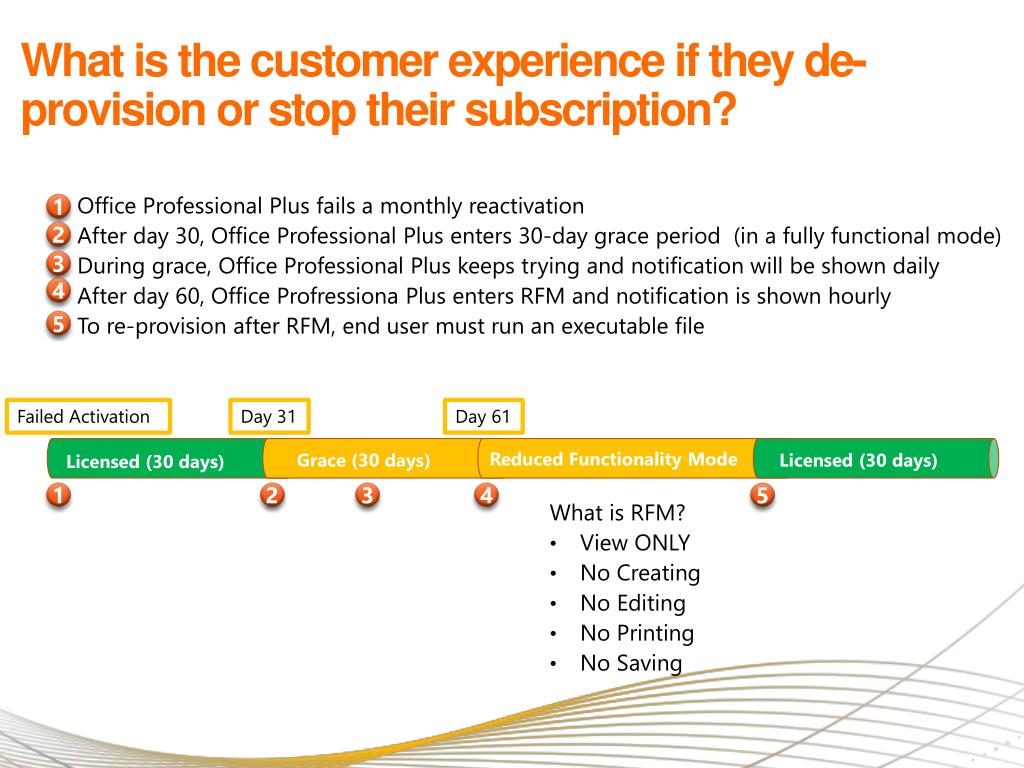 What is the customer experience if they de-provision or stop their subscription?

1 Office Professional Plus fails a monthly reactivation
2 After day 30, Office Professional Plus enters 30-day grace period (in a fully functional mode)
3 During grace, Office Professional Plus keeps trying and notification will be shown daily
4 After day 60, Office Profressiona Plus enters RFM and notification is shown hourly
5 To re-provision after RFM, end user must run an executable file

Failed Activation
Day 31
Day 61

Licensed (30 days)
Grace (30 days)
Reduced Functionality Mode
Licensed (30 days)

1
2
3
4
5

What is RFM?
• View ONLY
• No Creating
• No Editing
• No Printing
• No Saving